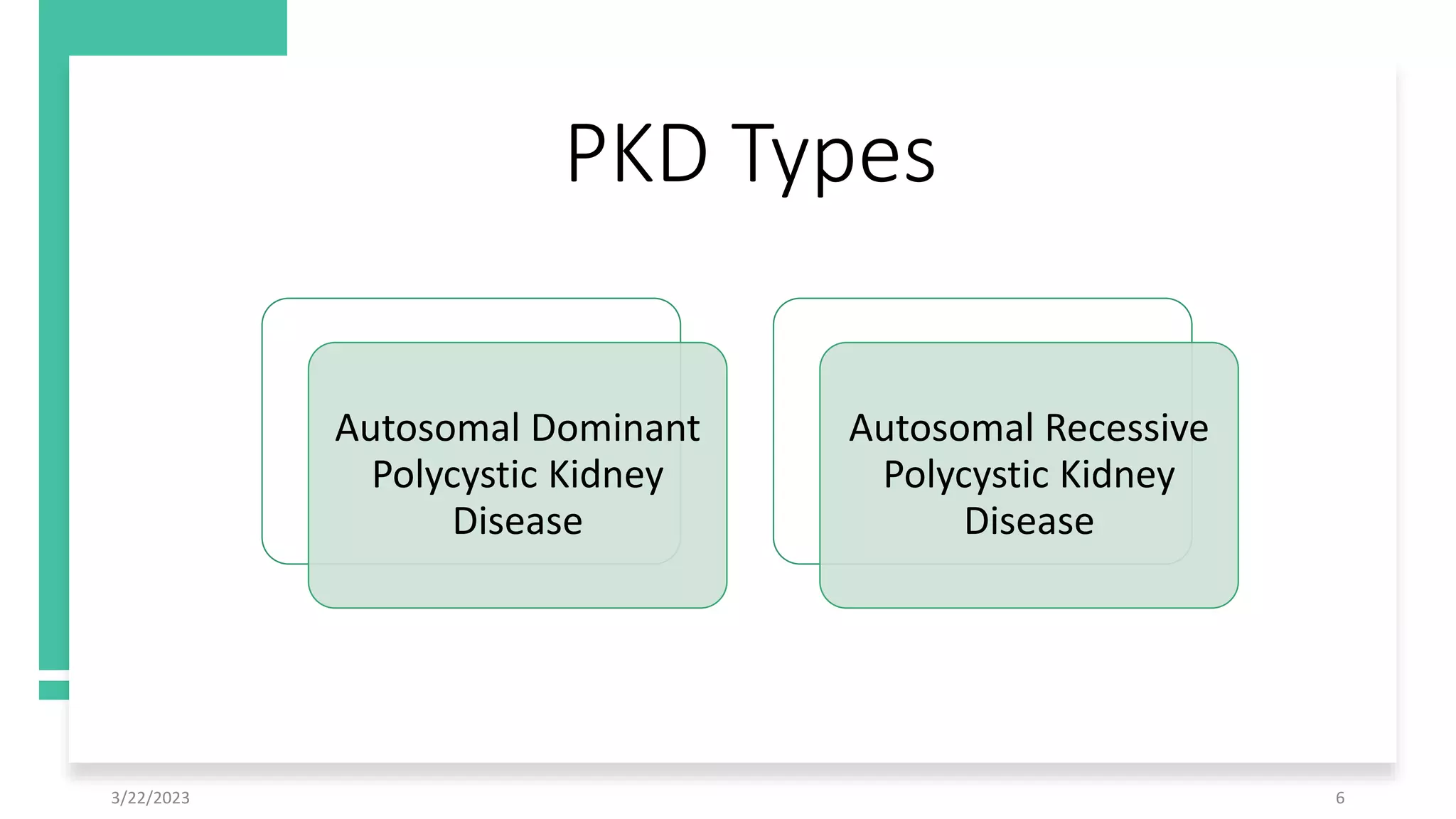 PKD Types

Autosomal Dominant Polycystic Kidney Disease

Autosomal Recessive Polycystic Kidney Disease

3/22/2023

6